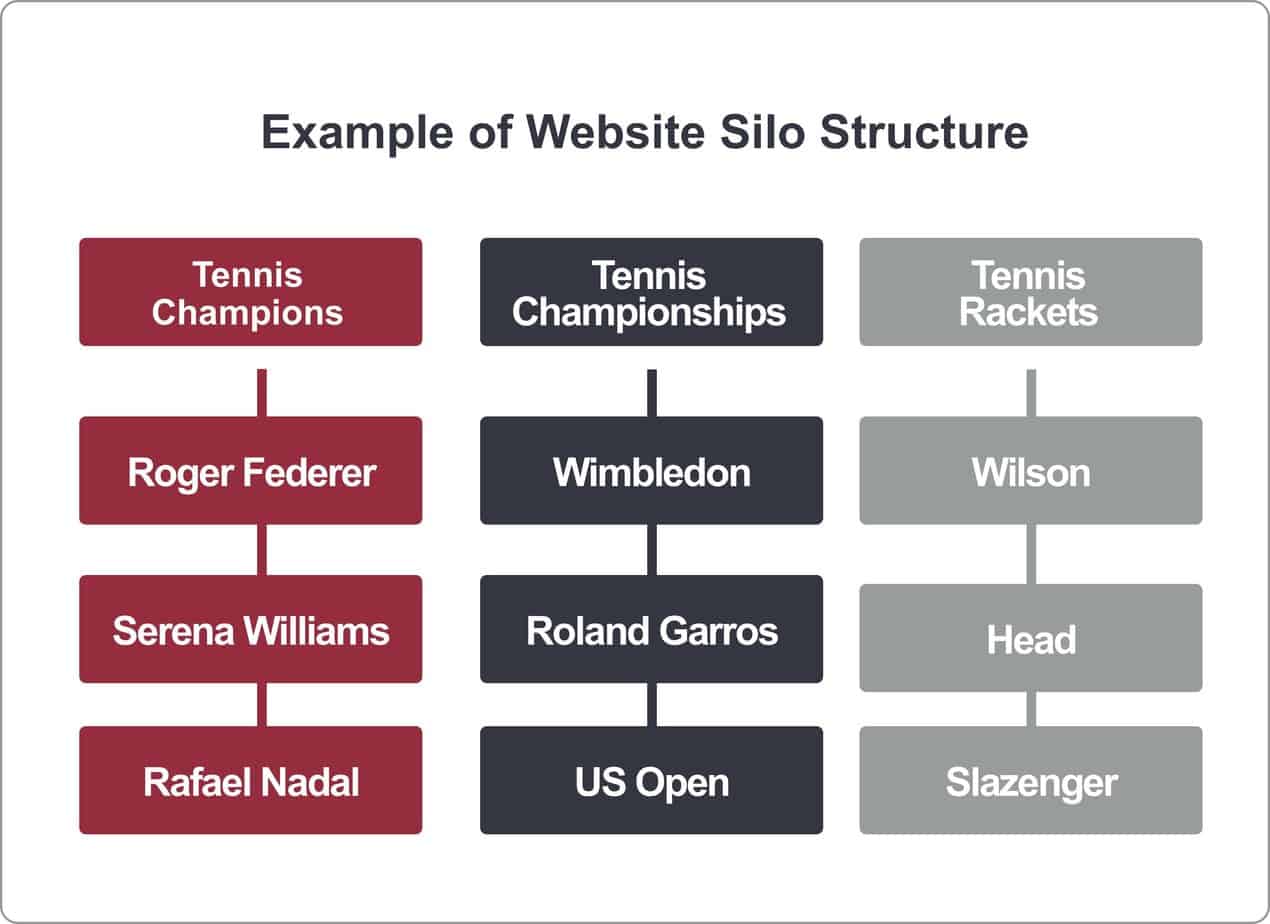 Example of Website Silo Structure

Tennis Champions

Roger Federer

Serena Williams

Rafael Nadal

Tennis Championships

Wimbledon

Roland Garros

US Open

Tennis Rackets

Wilson

Head

Slazenger